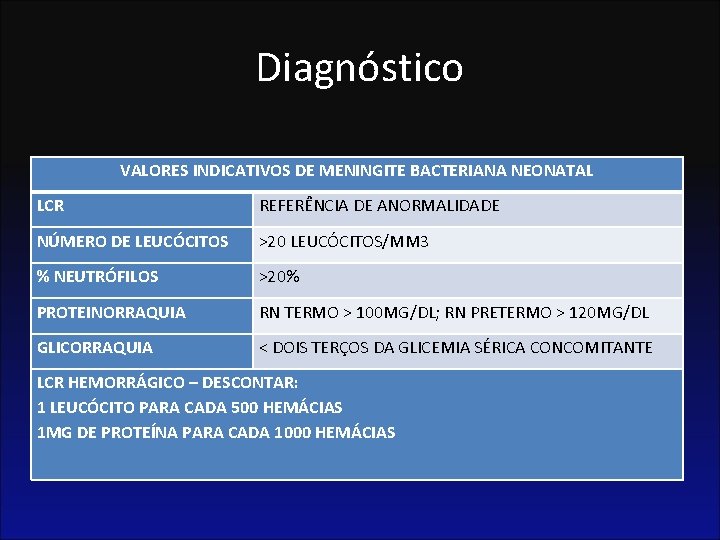 Diagnóstico

| VALORES INDICATIVOS DE MENINGITE BACTERIANA NEONATAL | |
|---|---|
| LCR | REFERÊNCIA DE ANORMALIDADE |
| NÚMERO DE LEUCÓCITOS | >20 LEUCÓCITOS/MM3 |
| % NEUTRÓFILOS | >20% |
| PROTEINORRAQUIA | RN TERMO > 100MG/DL; RN PRETERMO > 120MG/DL |
| GLICORRAQUIA | < DOIS TERÇOS DA GLICEMIA SÉRICA CONCOMITANTE |
| LCR HEMORRÁGICO – DESCONTAR: 1 LEUCÓCITO PARA CADA 500 HEMÁCIAS 1MG DE PROTEÍNA PARA CADA 1000 HEMÁCIAS | |